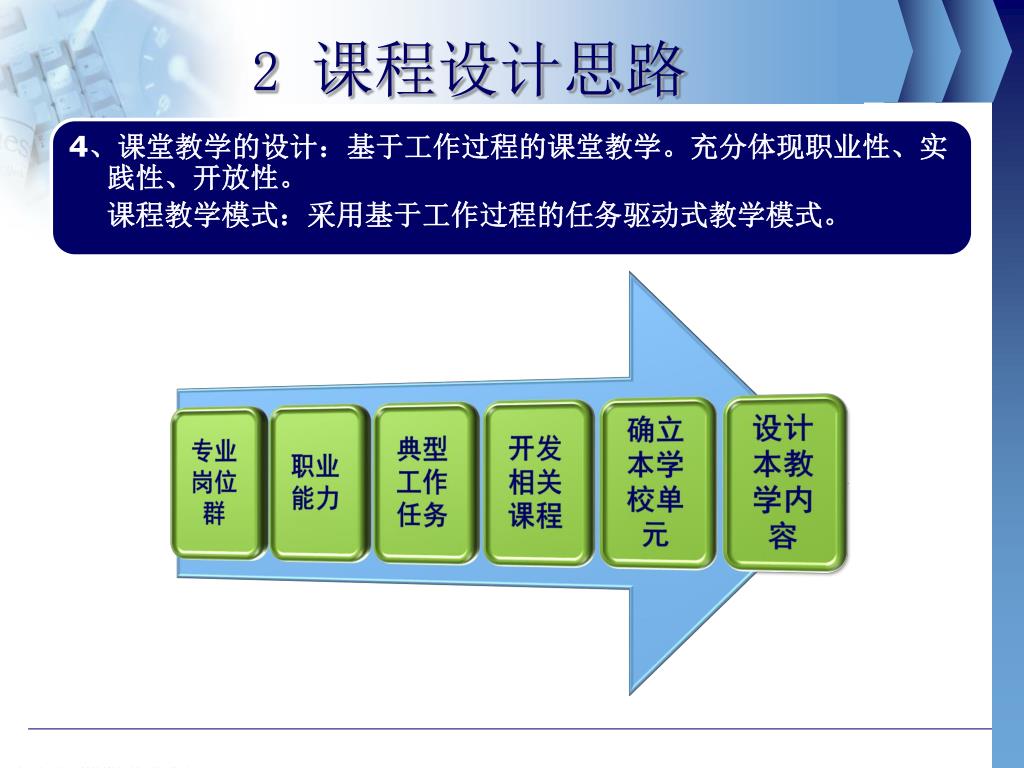 2 课程设计思路

4、课堂教学的设计：基于工作过程的课堂教学。充分体现职业性、实践性、开放性。

课程教学模式：采用基于工作过程的任务驱动式教学模式。

专业岗位群

职业能力

典型工作任务

开发相关课程

确立本学校单元

设计本教学内容